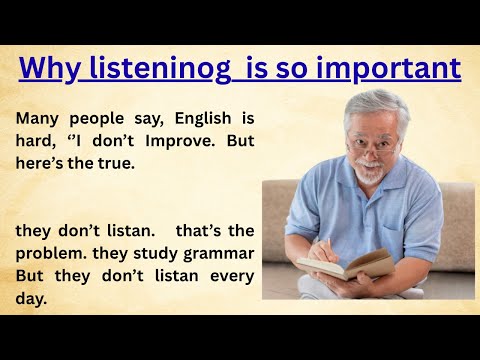 Why listeninog is so important

Many people say, English is hard, ‘’I don’t Improve. But here’s the true.

they don’t listan. that’s the problem. they study grammar But they don’t listan every day.